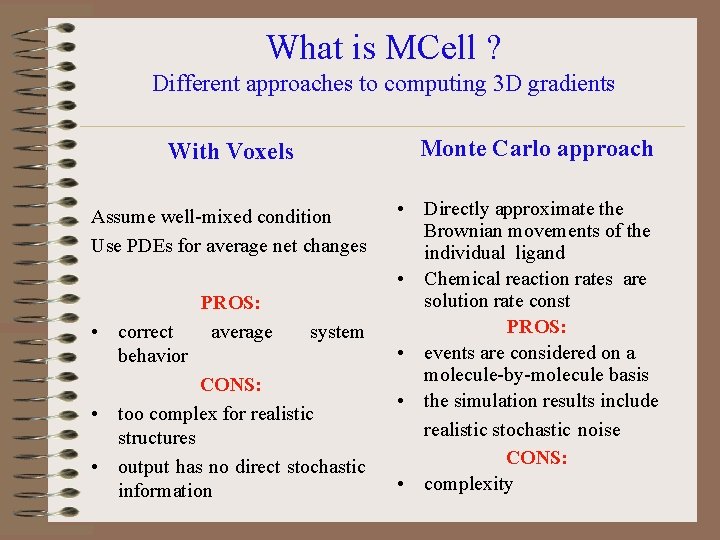 What is MCell ?
Different approaches to computing 3D gradients

With Voxels

Assume well-mixed condition
Use PDEs for average net changes

PROS:
• correct average system behavior
CONS:
• too complex for realistic structures
• output has no direct stochastic information

Monte Carlo approach

• Directly approximate the Brownian movements of the individual ligand
• Chemical reaction rates are solution rate const
PROS:
• events are considered on a molecule-by-molecule basis
• the simulation results include realistic stochastic noise
CONS:
• complexity